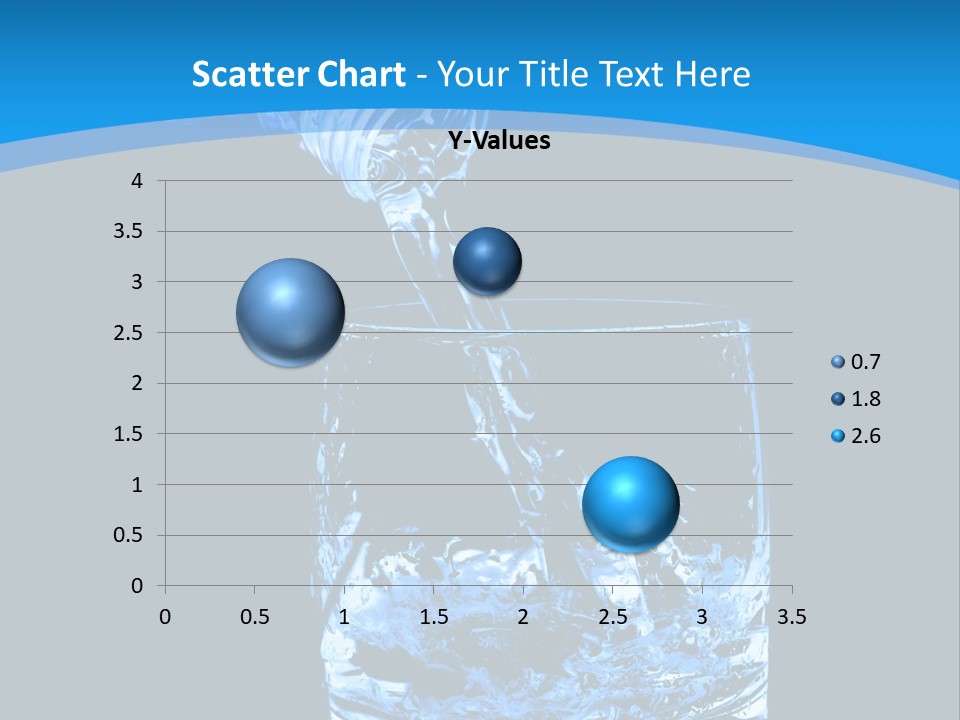 Scatter Chart - Your Title Text Here

Y-Values

4
3.5
3
2.5
2
1.5
1
0.5
0

0 0.5 1 1.5 2 2.5 3 3.5

0.7
1.8
2.6